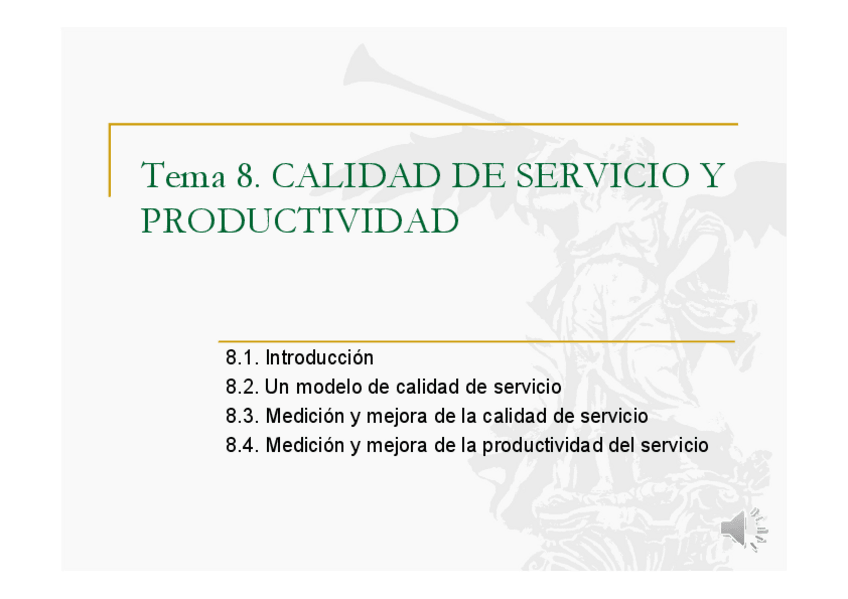 Tema 8. CALIDAD DE SERVICIO Y PRODUCTIVIDAD

8.1. Introducción
8.2. Un modelo de calidad de servicio
8.3. Medición y mejora de la calidad de servicio
8.4. Medición y mejora de la productividad del servicio